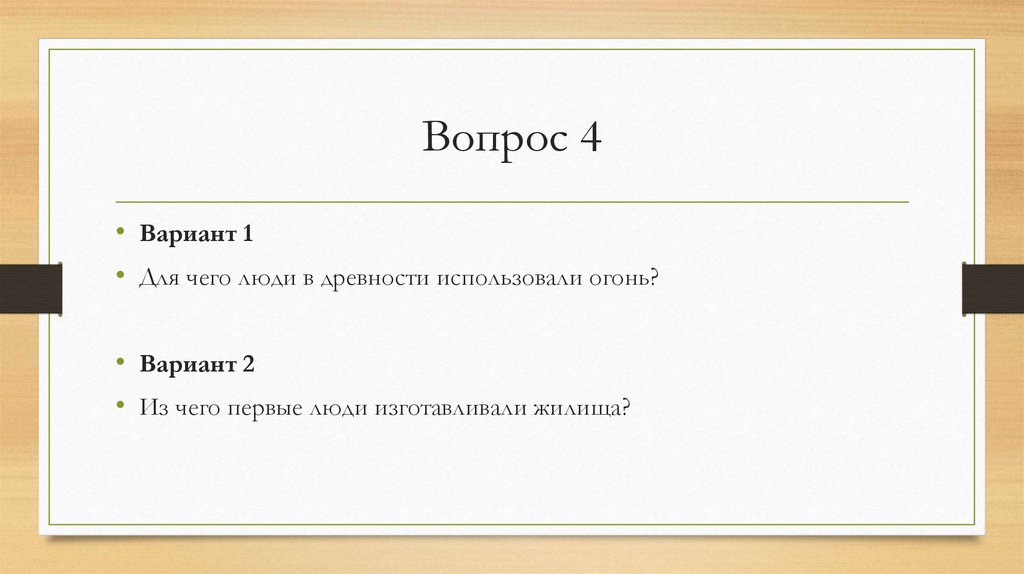 Вопрос 4

• Вариант 1
• Для чего люди в древности использовали огонь?

• Вариант 2
• Из чего первые люди изготавливали жилища?